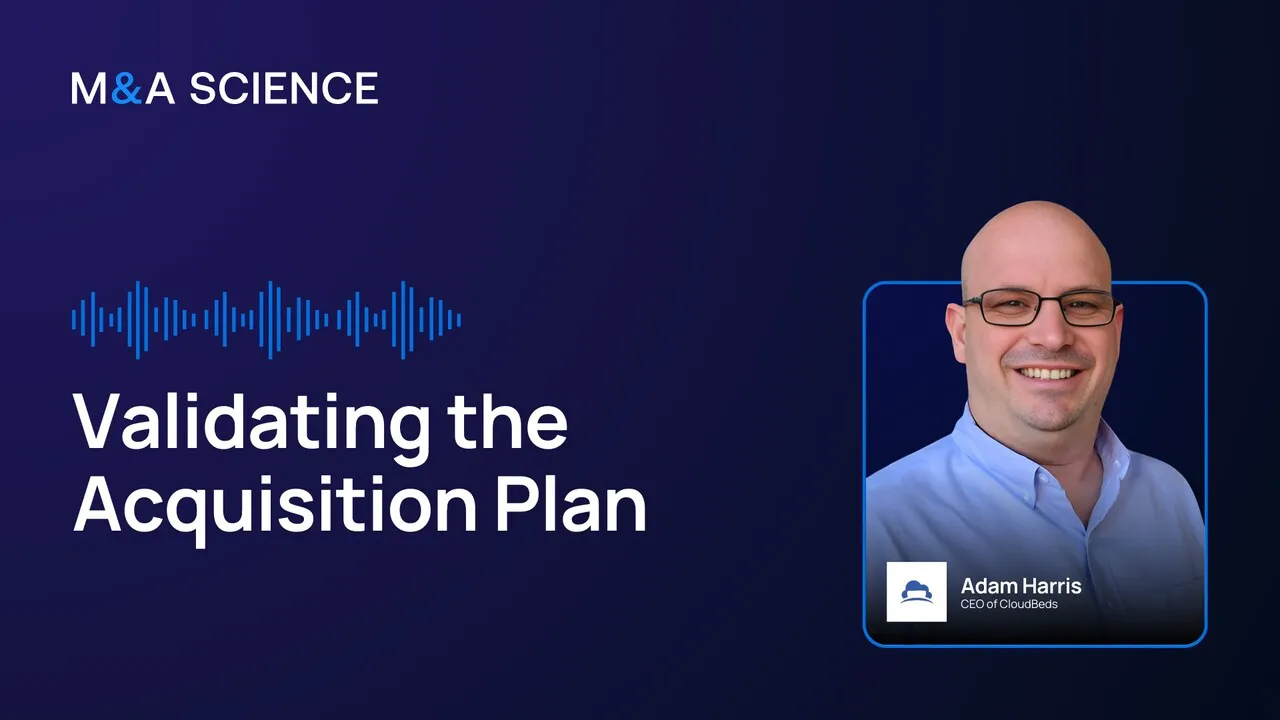 M&A SCIENCE

Validating the Acquisition Plan

Adam Harris
CEO of CloudBeds